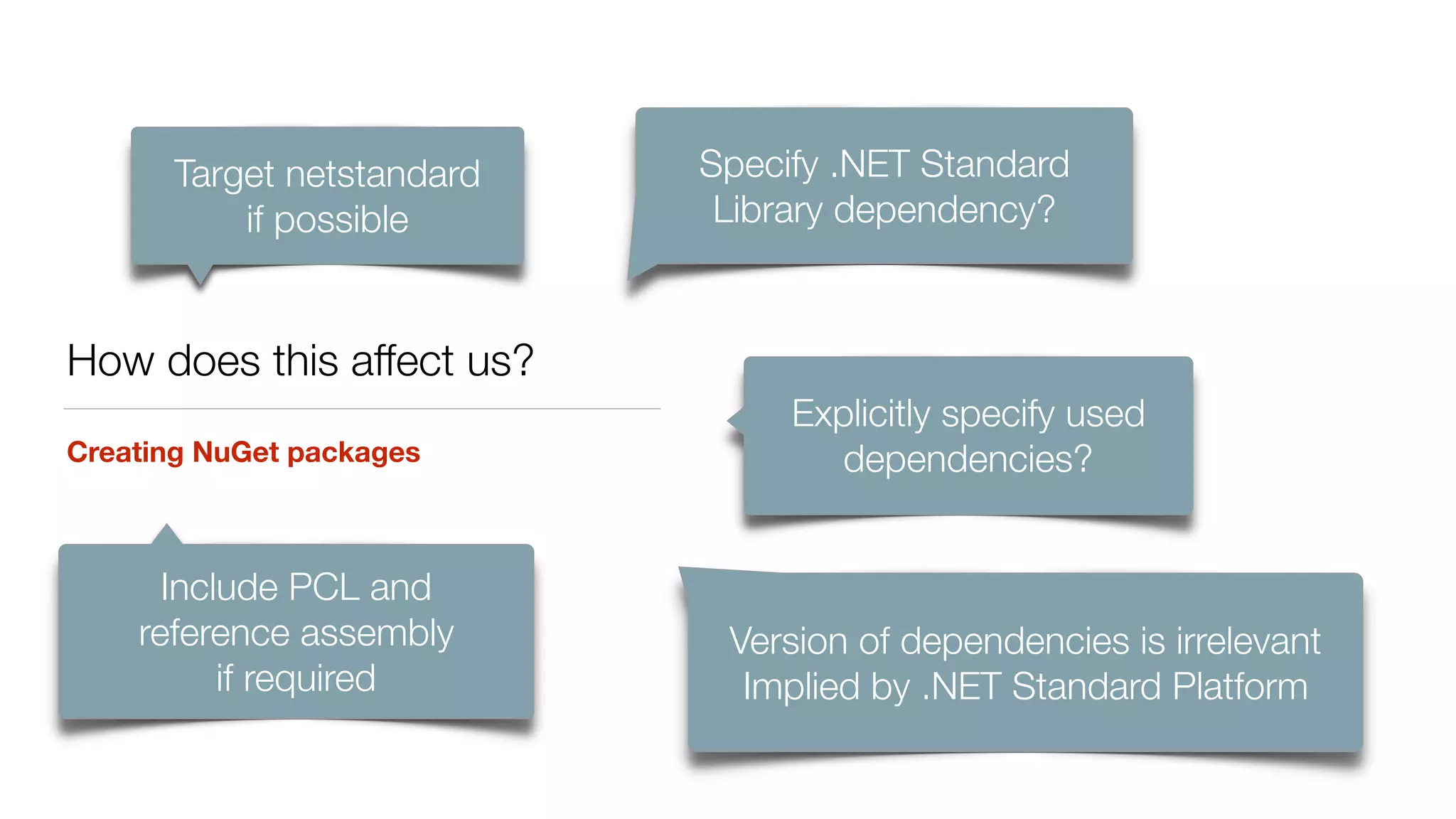 Target netstandard if possible

Specify .NET Standard Library dependency?

How does this affect us?

Creating NuGet packages

Explicitly specify used dependencies?

Include PCL and reference assembly if required

Version of dependencies is irrelevant
Implied by .NET Standard Platform